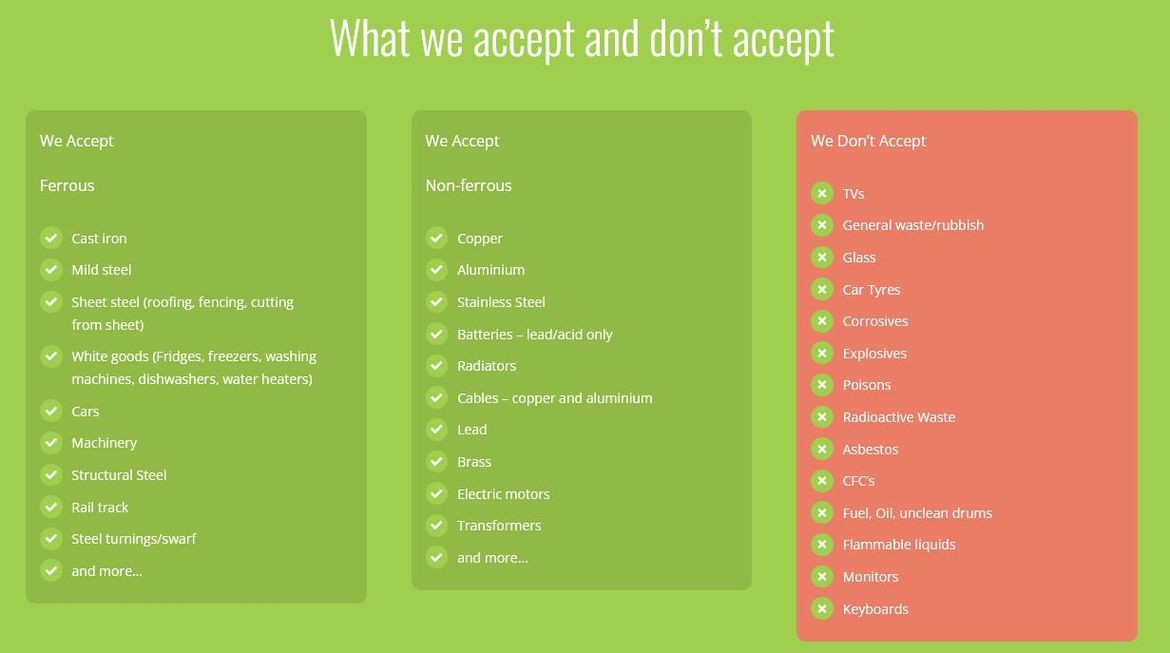 What we accept and don't accept

We Accept

Ferrous

Cast iron
Mild steel
Sheet steel (roofing, fencing, cutting from sheet)
White goods (Fridges, freezers, washing machines, dishwashers, water heaters)
Cars
Machinery
Structural Steel
Rail track
Steel turnings/swarf
and more...

We Accept

Non-ferrous

Copper
Aluminium
Stainless Steel
Batteries – lead/acid only
Radiators
Cables – copper and aluminium
Lead
Brass
Electric motors
Transformers
and more...

We Don't Accept

TVs
General waste/rubbish
Glass
Car Tyres
Corrosives
Explosives
Poisons
Radioactive Waste
Asbestos
CFC's
Fuel, Oil, unclean drums
Flammable liquids
Monitors
Keyboards